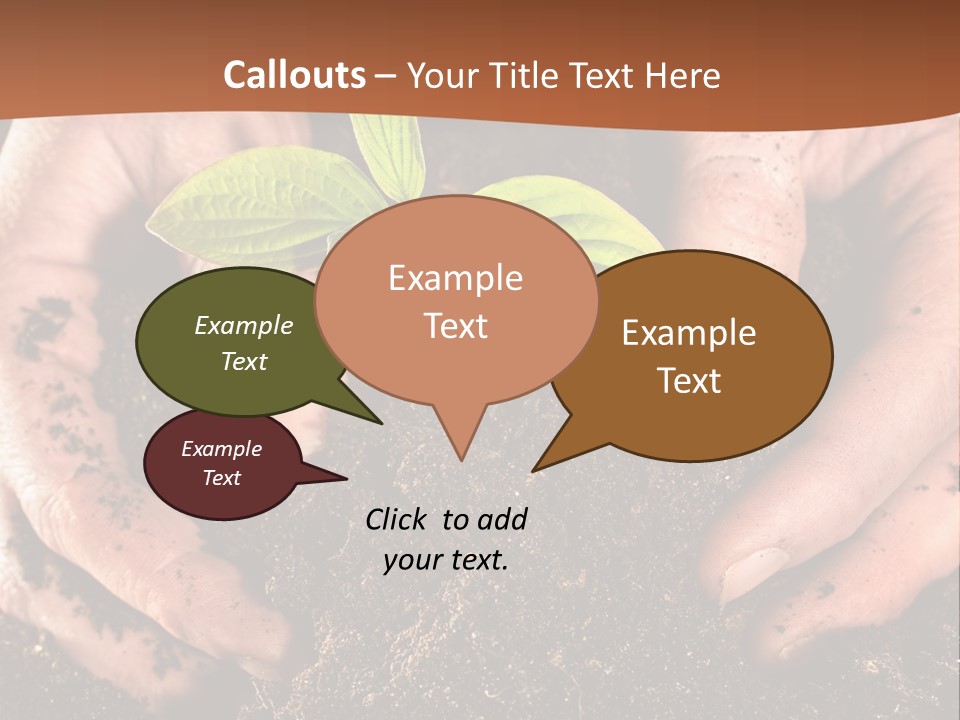 Callouts – Your Title Text Here

Example Text

Example Text

Example Text

Example Text

Click to add your text.